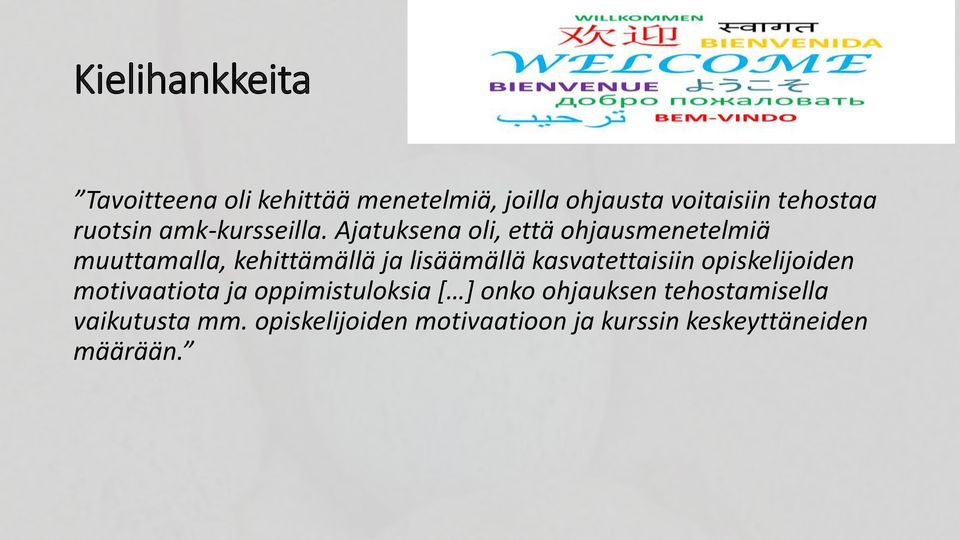 Kielihankkeita

WILLKOMMEN स्वागत
欢迎 BIENVENIDA
WELCOME
BIENVENUE ようこそ
добро пожаловать
ترحيب BEM-VINDO

”Tavoitteena oli kehittää menetelmiä, joilla ohjausta voitaisiin tehostaa ruotsin amk-kursseilla. Ajatuksena oli, että ohjausmenetelmiä muuttamalla, kehittämällä ja lisäämällä kasvatettaisiin opiskelijoiden motivaatiota ja oppimistuloksia […] onko ohjauksen tehostamisella vaikutusta mm. opiskelijoiden motivaatioon ja kurssin keskeyttäneiden määrään.”